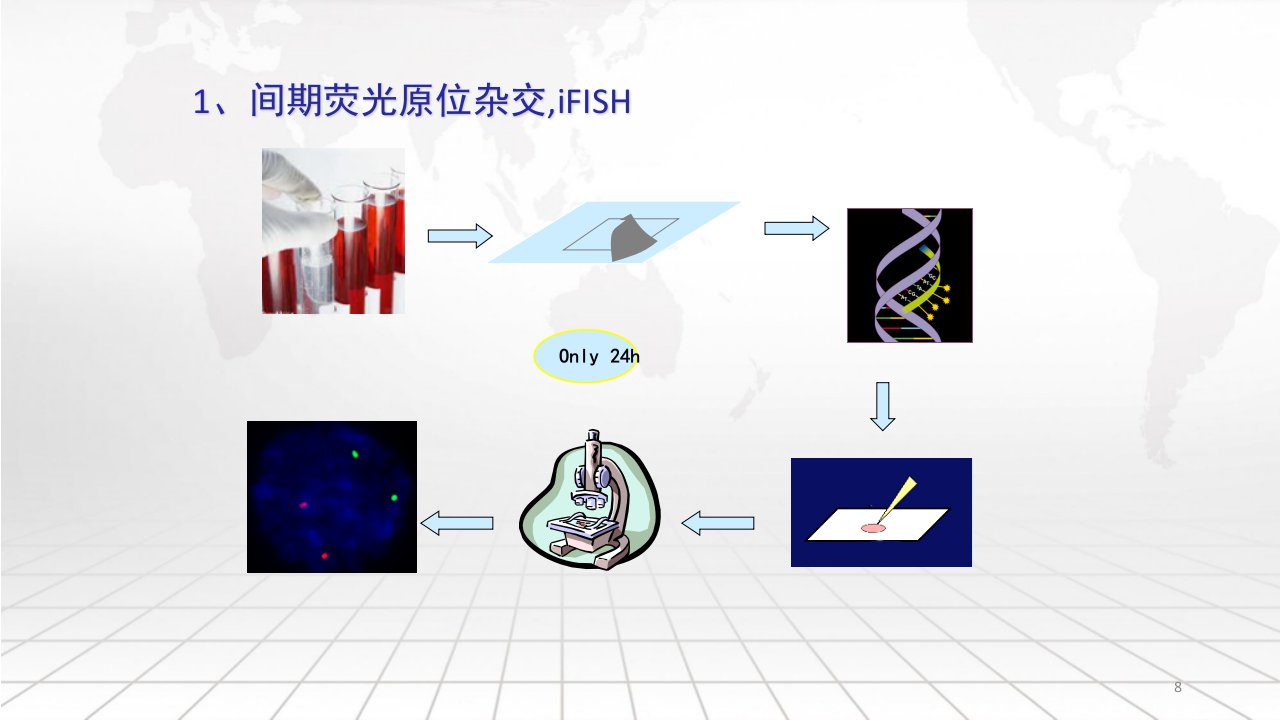 1、间期荧光原位杂交,iFISH

Only 24h

8